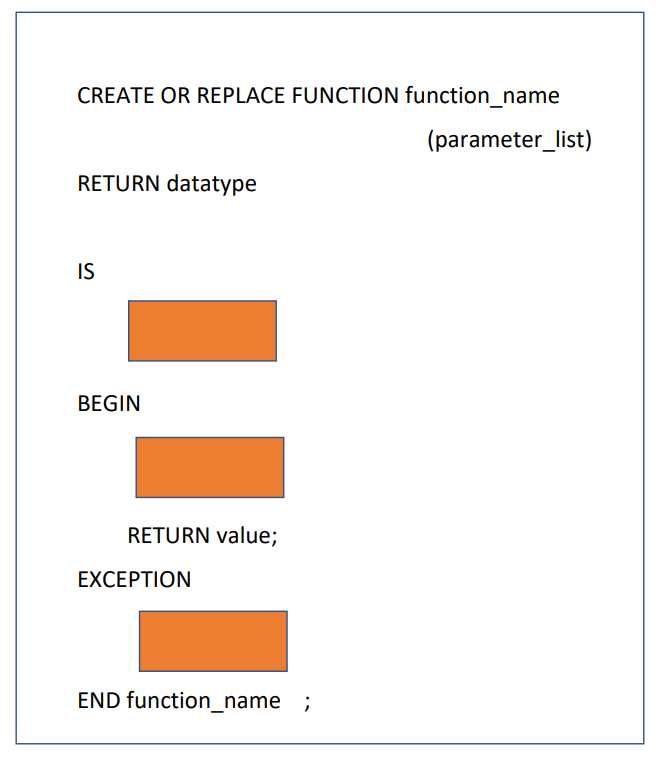 CREATE OR REPLACE FUNCTION function_name
(parameter_list)
RETURN datatype

IS

BEGIN

RETURN value;
EXCEPTION

END function_name ;